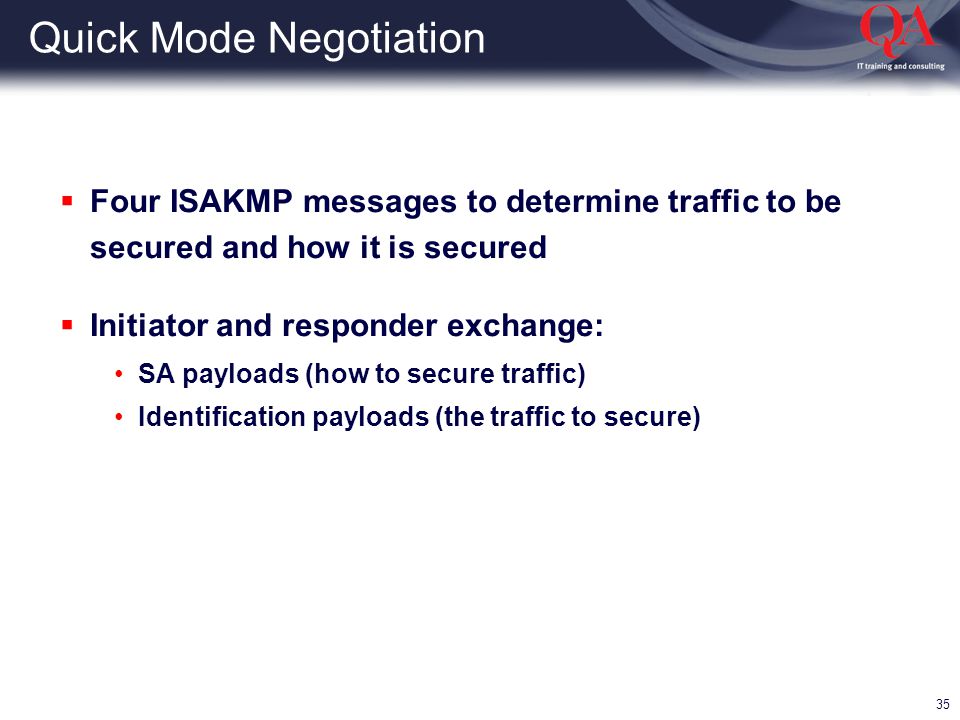 Quick Mode Negotiation

QA
IT training and consulting

▪ Four ISAKMP messages to determine traffic to be secured and how it is secured

▪ Initiator and responder exchange:

• SA payloads (how to secure traffic)

• Identification payloads (the traffic to secure)

35